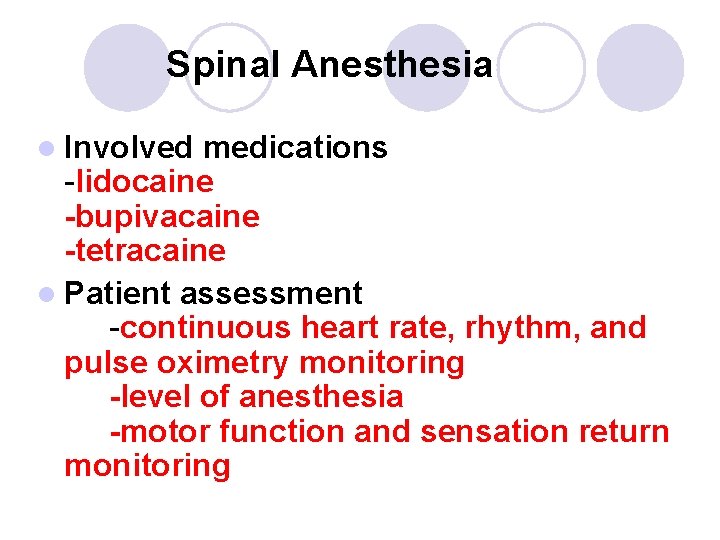 Spinal Anesthesia

Involved medications
-lidocaine
-bupivacaine
-tetracaine

Patient assessment
-continuous heart rate, rhythm, and pulse oximetry monitoring
-level of anesthesia
-motor function and sensation return monitoring